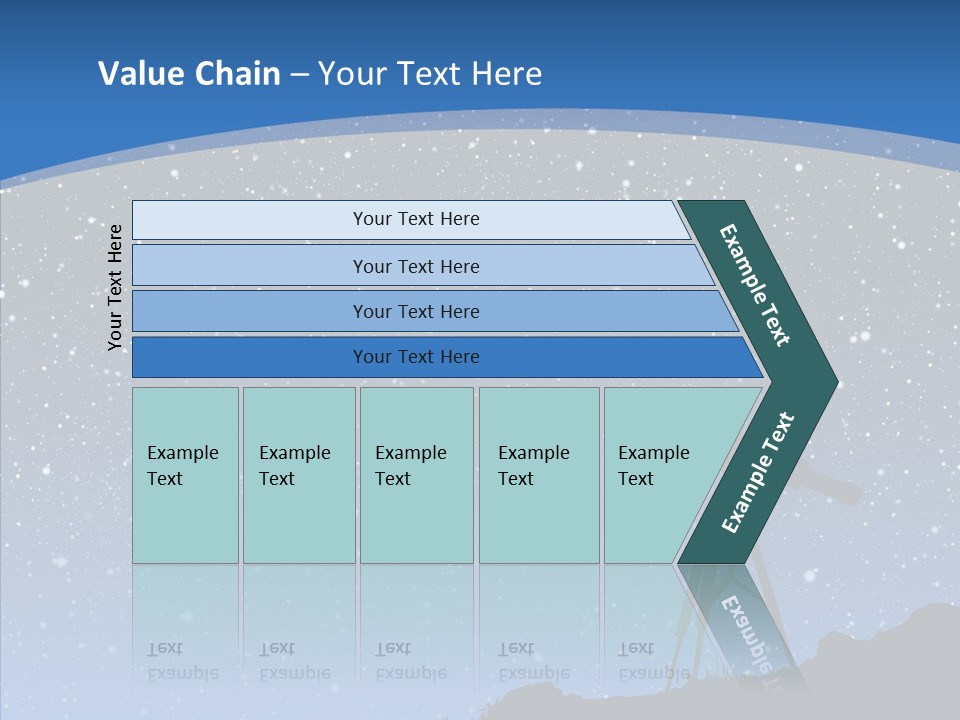 Value Chain – Your Text Here

Your Text Here

Your Text Here

Your Text Here

Your Text Here

Your Text Here

Example Text

Example Text

Example Text

Example Text

Example Text

Example Text

Example Text